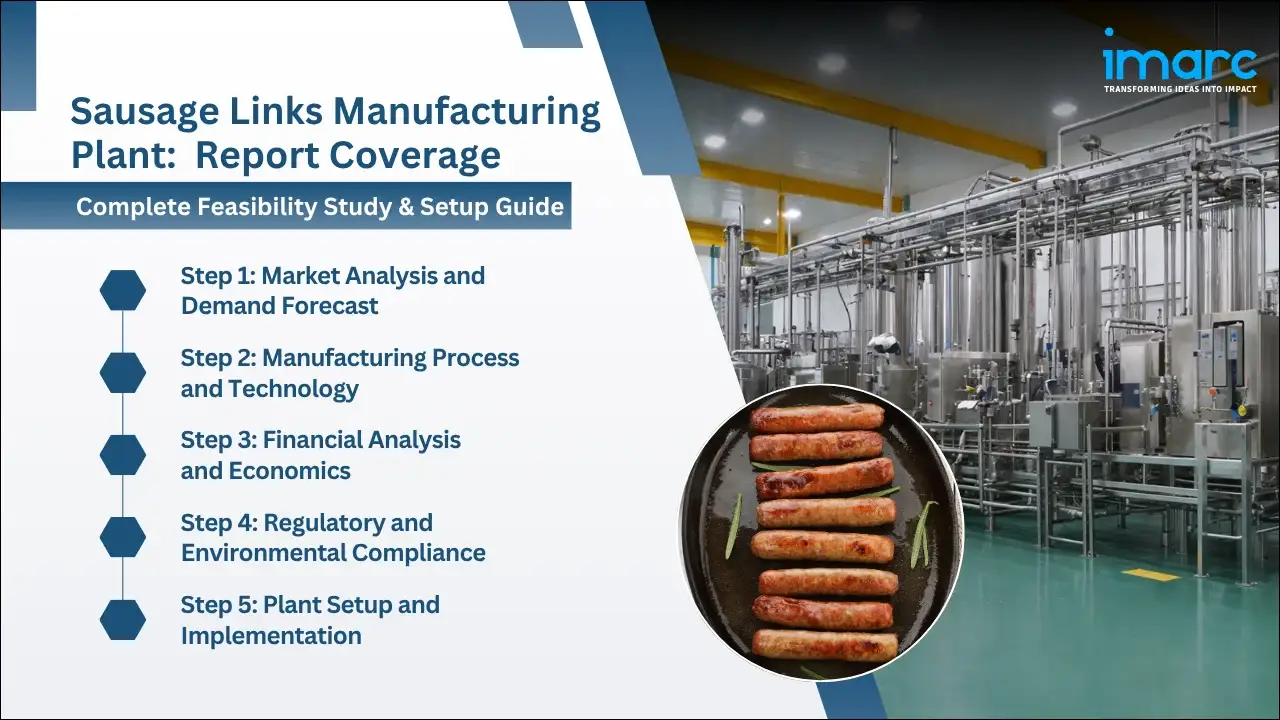 imarc
TRANSFORMING IDEAS INTO IMPACT

Sausage Links Manufacturing Plant: Report Coverage

Complete Feasibility Study & Setup Guide

Step 1: Market Analysis and Demand Forecast

Step 2: Manufacturing Process and Technology

Step 3: Financial Analysis and Economics

Step 4: Regulatory and Environmental Compliance

Step 5: Plant Setup and Implementation